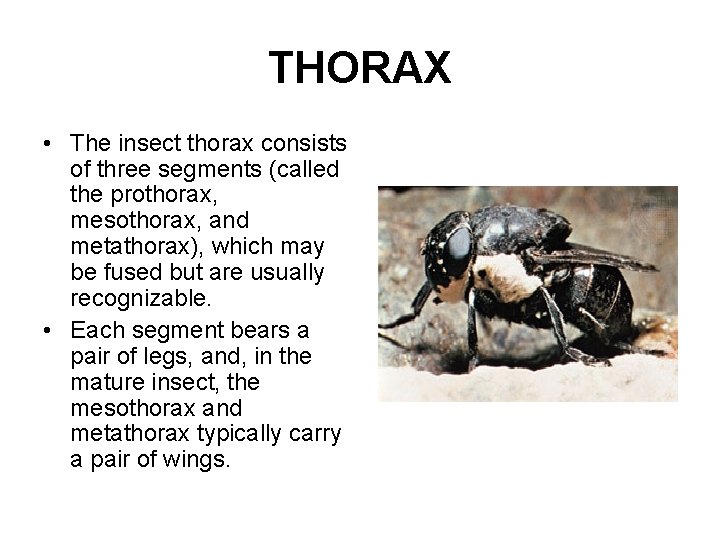 THORAX

• The insect thorax consists of three segments (called the prothorax, mesothorax, and metathorax), which may be fused but are usually recognizable.

• Each segment bears a pair of legs, and, in the mature insect, the mesothorax and metathorax typically carry a pair of wings.